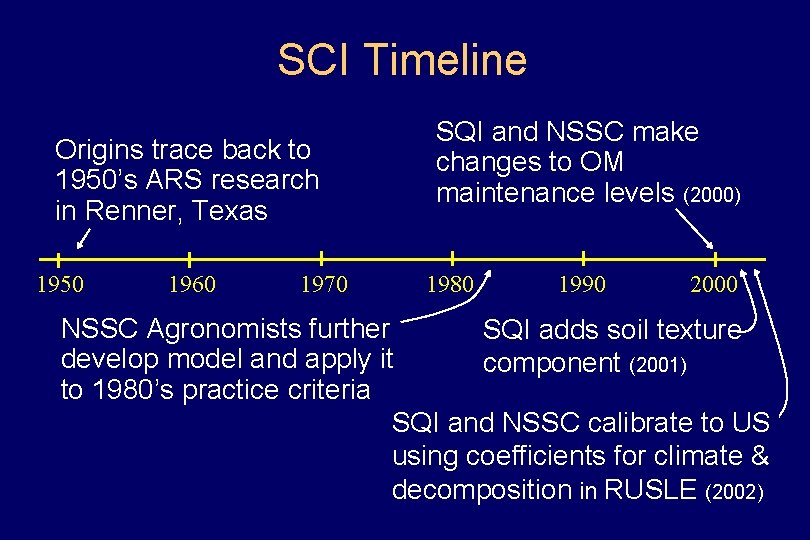 SCI Timeline

Origins trace back to 1950's ARS research in Renner, Texas

SQI and NSSC make changes to OM maintenance levels (2000)

1950
1960
1970
1980
1990
2000

NSSC Agronomists further develop model and apply it to 1980's practice criteria

SQI adds soil texture component (2001)

SQI and NSSC calibrate to US using coefficients for climate & decomposition in RUSLE (2002)